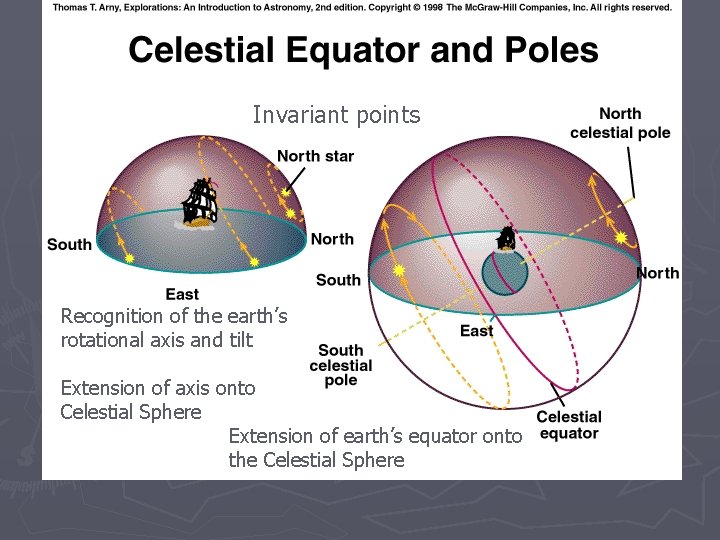 Thomas T. Arny, Explorations: An Introduction to Astronomy, 2nd edition. Copyright © 1998 The McGraw-Hill Companies, Inc. All rights reserved.

Celestial Equator and Poles

Invariant points

North star

South

North

East

North celestial pole

South

North

East

South celestial pole

Celestial equator

Recognition of the earth's rotational axis and tilt

Extension of axis onto Celestial Sphere

Extension of earth's equator onto the Celestial Sphere